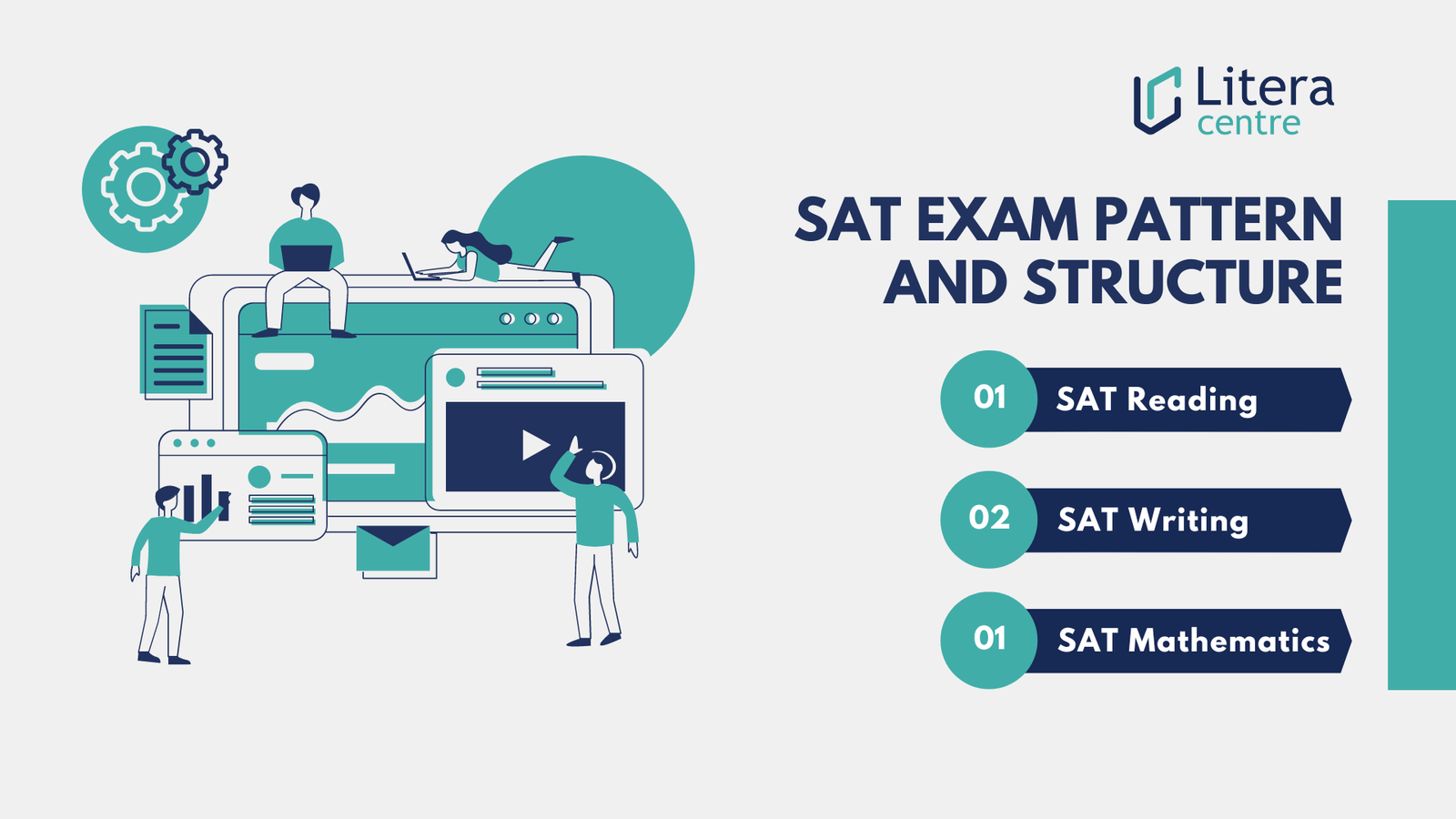 Litera centre

SAT EXAM PATTERN AND STRUCTURE

01 SAT Reading

02 SAT Writing

01 SAT Mathematics